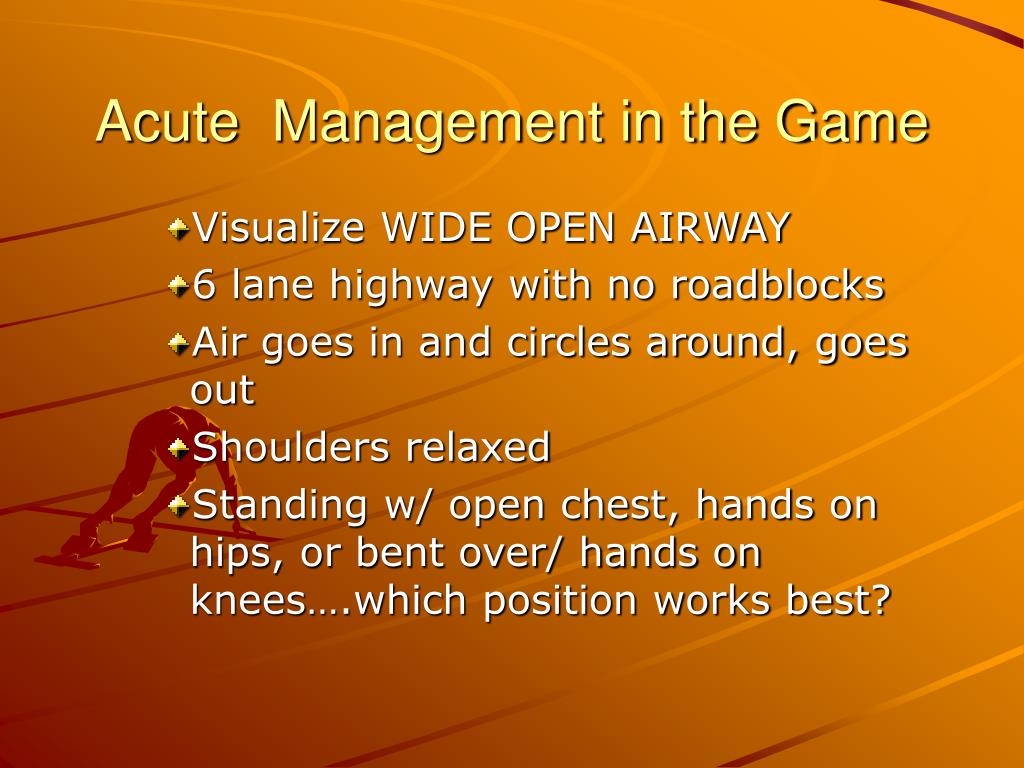 Acute  Management in the Game

Visualize WIDE OPEN AIRWAY

6 lane highway with no roadblocks

Air goes in and circles around, goes out

Shoulders relaxed

Standing w/ open chest, hands on hips, or bent over/ hands on knees….which position works best?